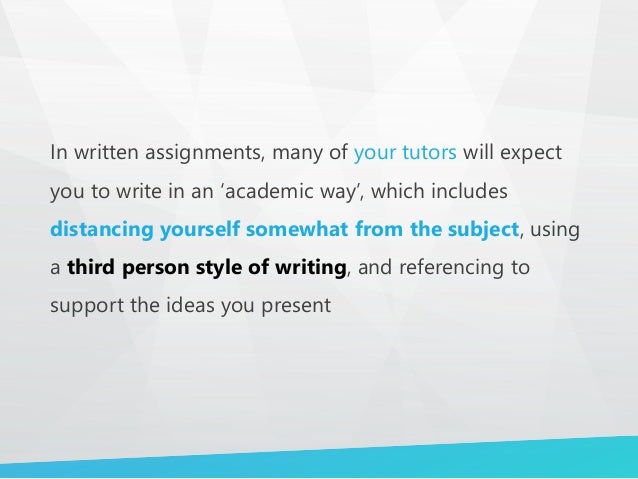 In written assignments, many of your tutors will expect you to write in an ‘academic way’, which includes distancing yourself somewhat from the subject, using a third person style of writing, and referencing to support the ideas you present